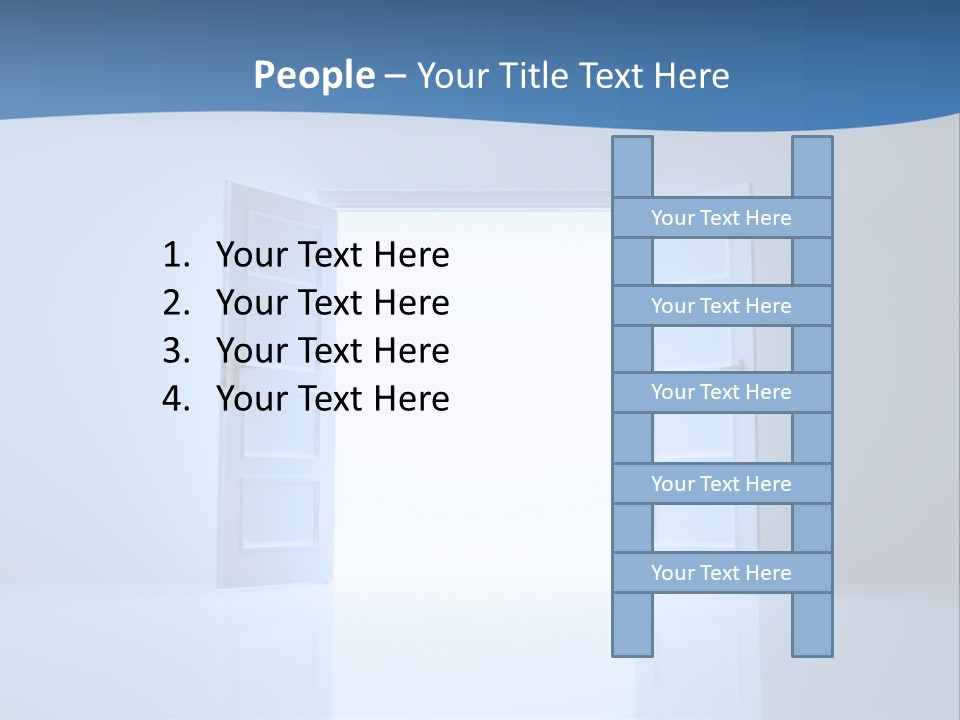 People – Your Title Text Here

1. Your Text Here
2. Your Text Here
3. Your Text Here
4. Your Text Here

Your Text Here

Your Text Here

Your Text Here

Your Text Here

Your Text Here